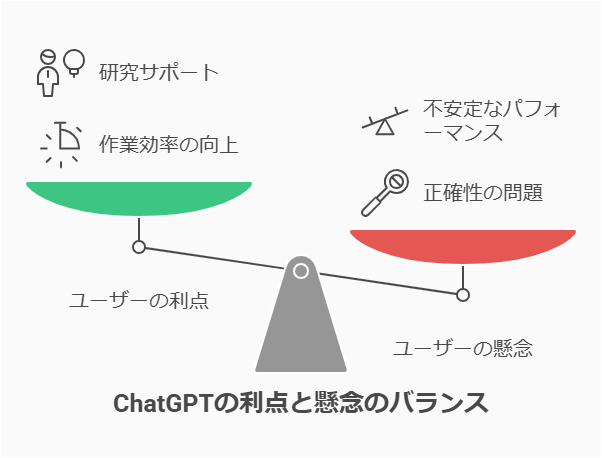 研究サポート

作業効率の向上

不安定なパフォーマンス

正確性の問題

ユーザーの利点

ユーザーの懸念

ChatGPTの利点と懸念のバランス